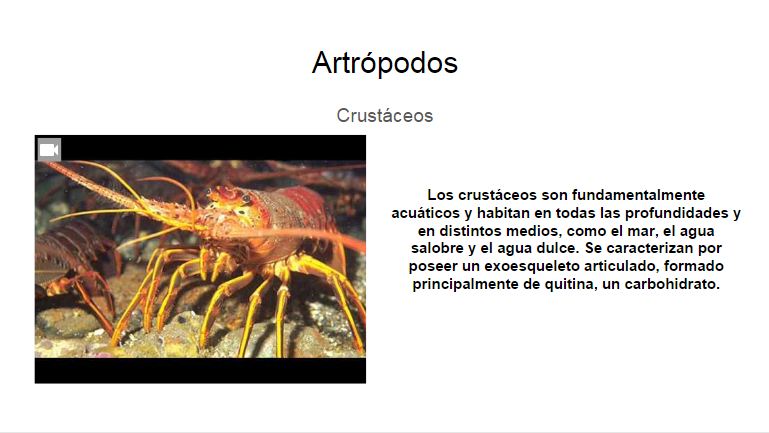 Artrópodos

Crustáceos

Los crustáceos son fundamentalmente acuáticos y habitan en todas las profundidades y en distintos medios, como el mar, el agua salobre y el agua dulce. Se caracterizan por poseer un exoesqueleto articulado, formado principalmente de quitina, un carbohidrato.